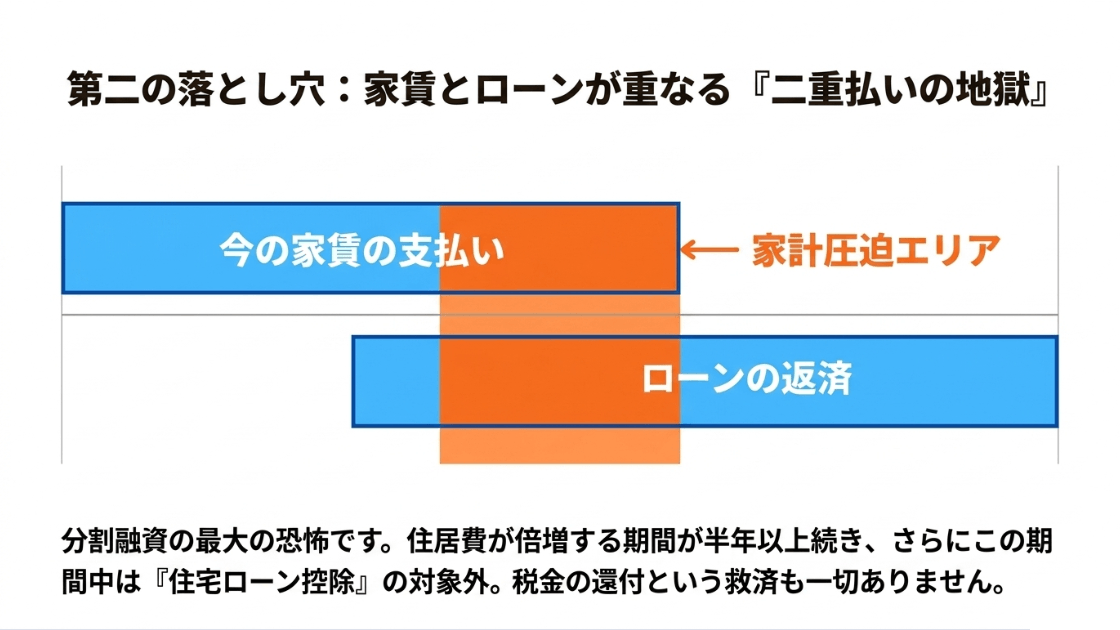 第二の落とし穴：家賃とローンが重なる『二重払いの地獄』

今の家賃の支払い

← 家計圧迫エリア

ローンの返済

分割融資の最大の恐怖です。住居費が倍増する期間が半年以上続き、さらにこの期間中は『住宅ローン控除』の対象外。税金の還付という救済も一切ありません。